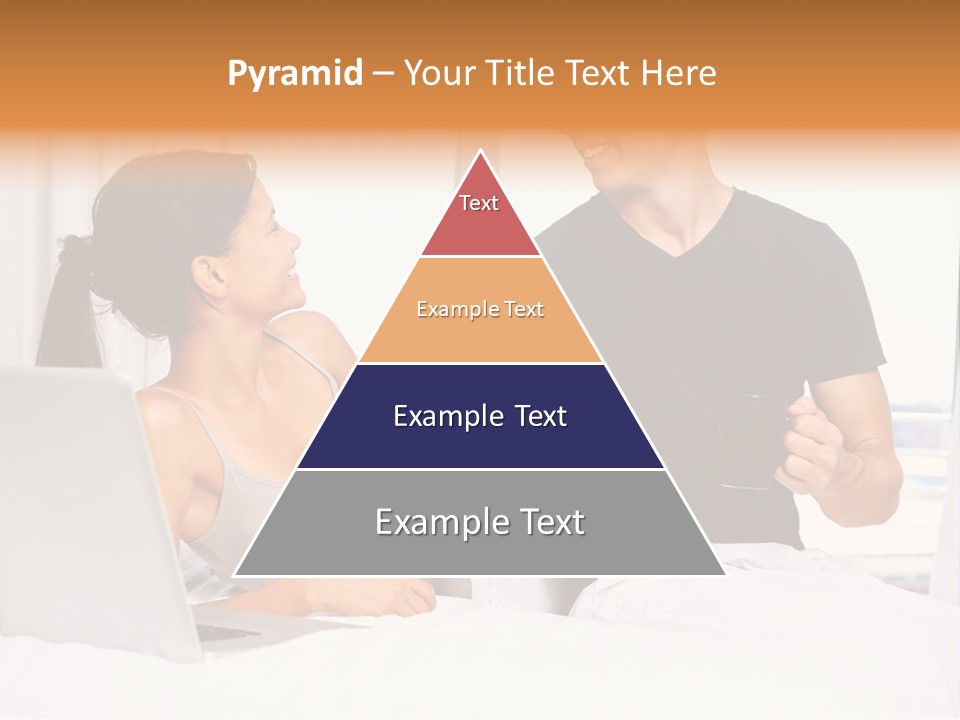 Pyramid – Your Title Text Here

Text

Example Text

Example Text

Example Text